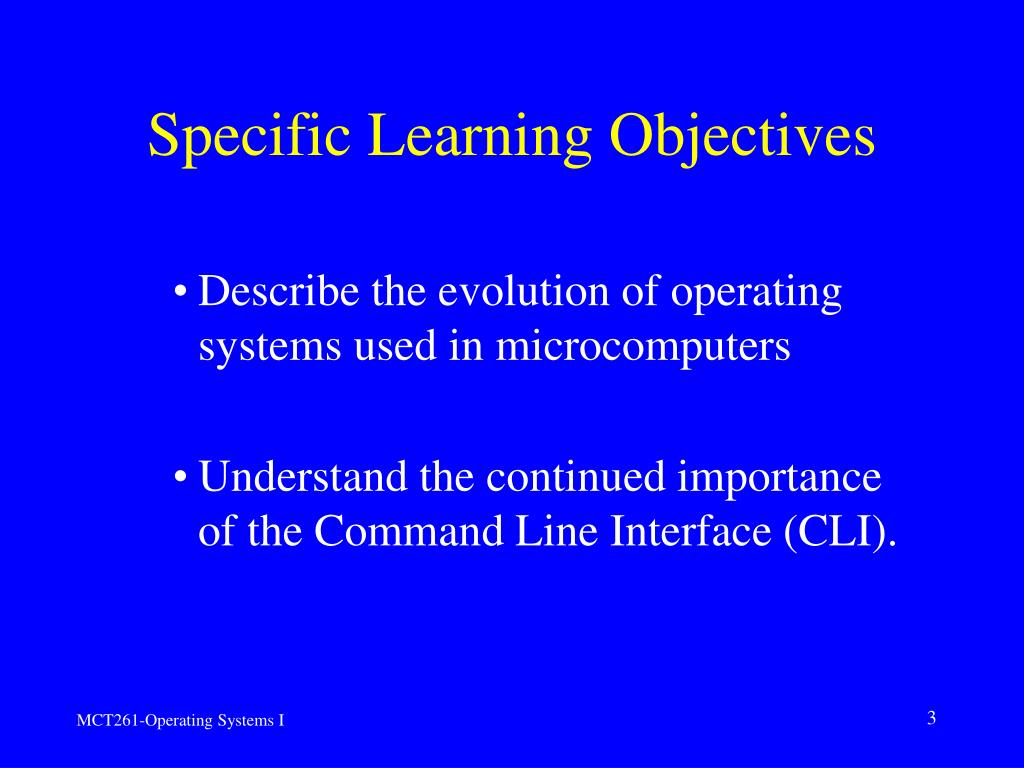 Specific Learning Objectives

• Describe the evolution of operating systems used in microcomputers

• Understand the continued importance of the Command Line Interface (CLI).

MCT261-Operating Systems I

3